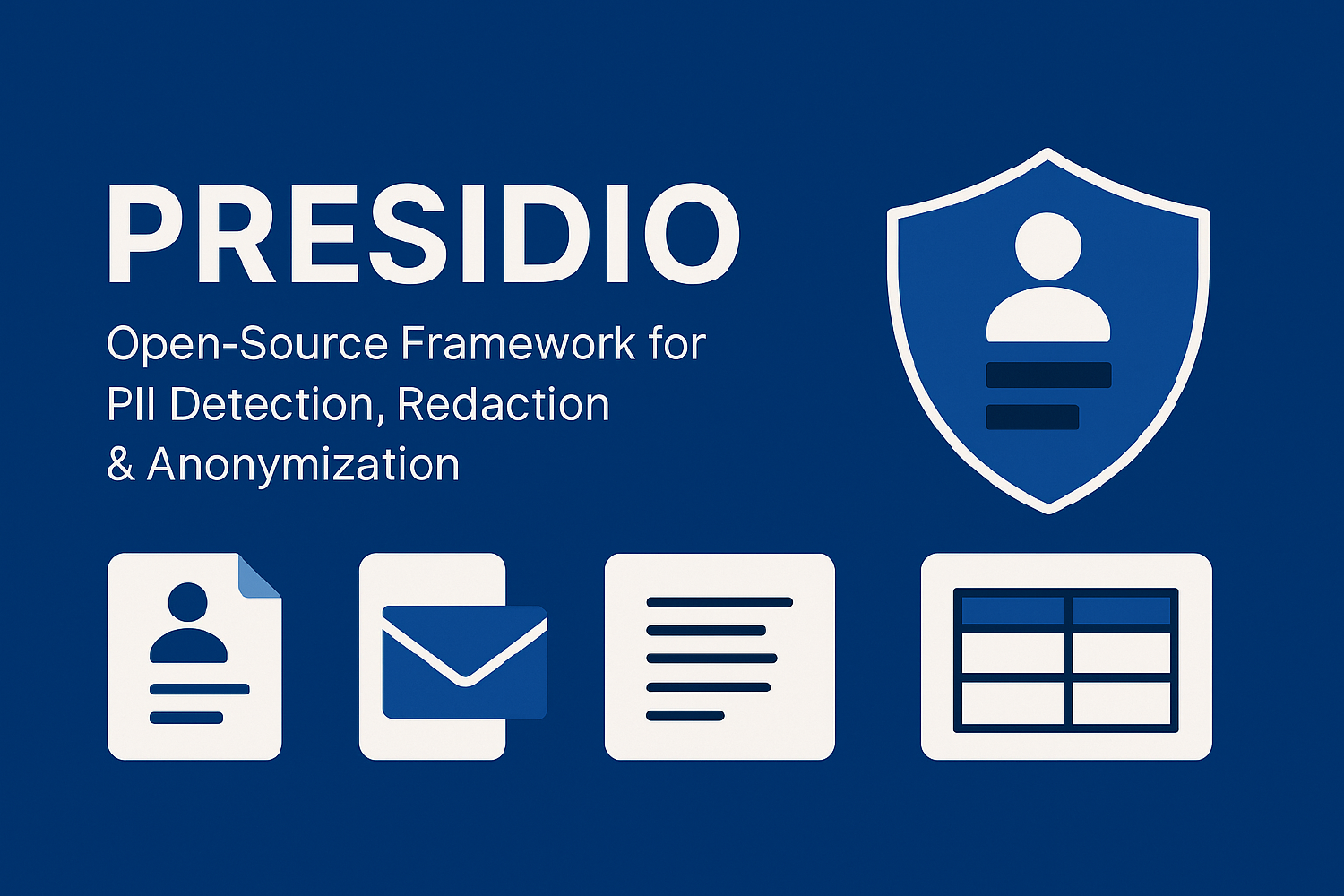 PRESIDIO

Open-Source Framework for PII Detection, Redaction & Anonymization